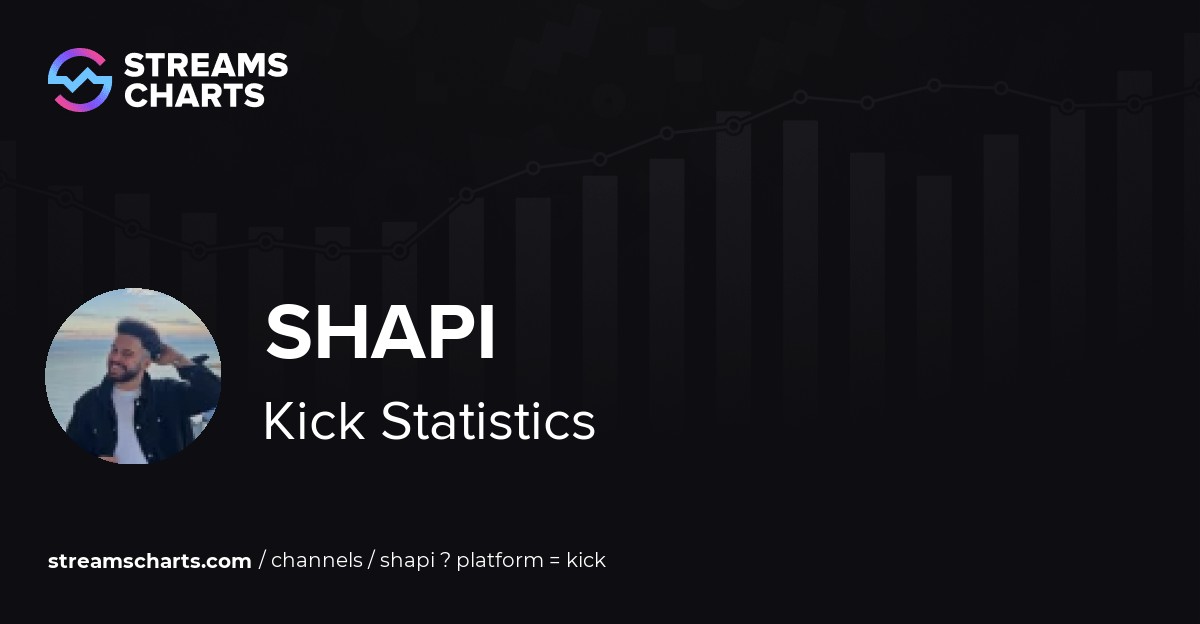 STREAMS CHARTS

SHAPI

Kick Statistics

streamscharts.com / channels / shapi ? platform = kick